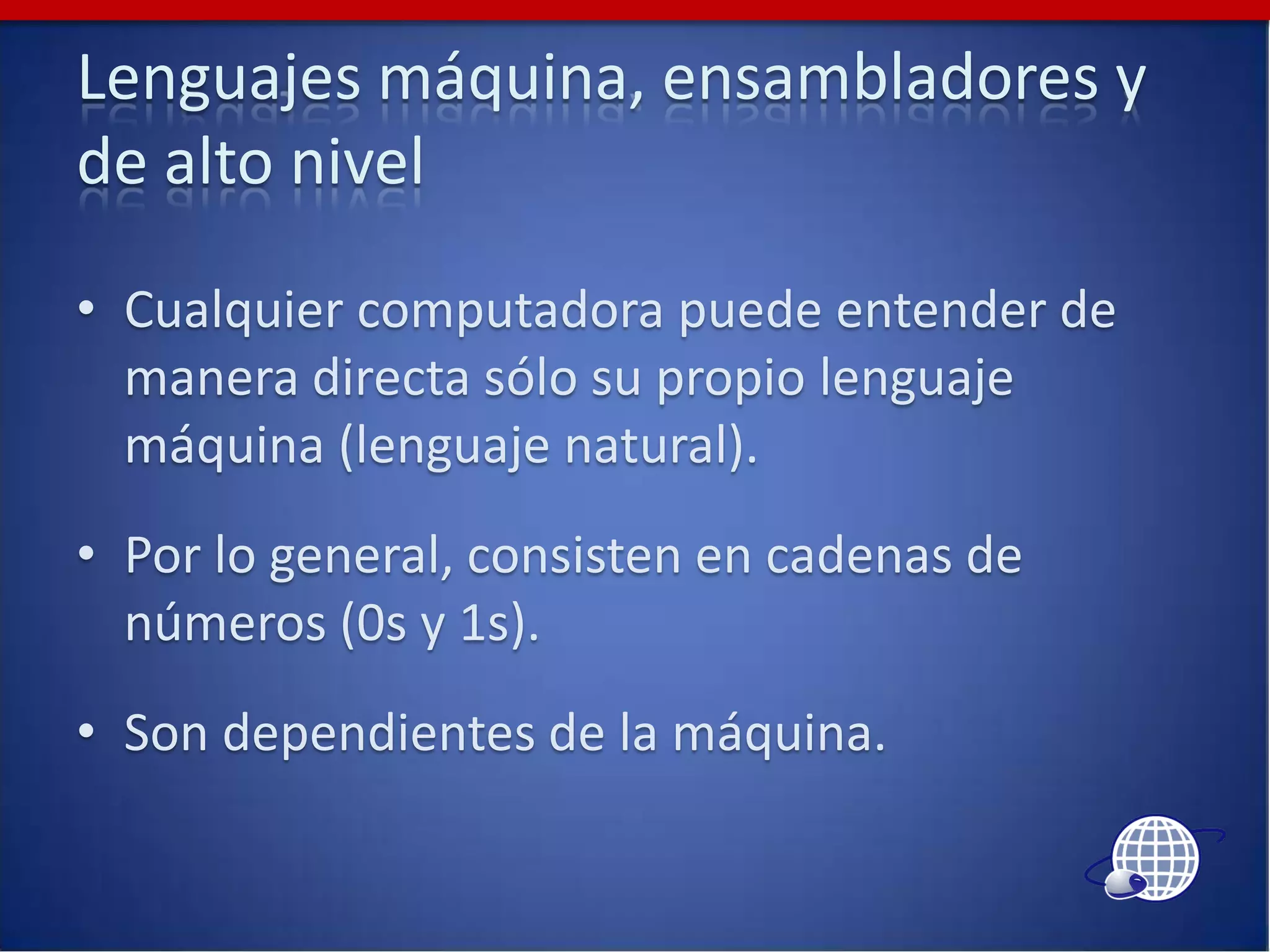 Lenguajes máquina, ensambladores y de alto nivel

• Cualquier computadora puede entender de manera directa sólo su propio lenguaje máquina (lenguaje natural).

• Por lo general, consisten en cadenas de números (0s y 1s).

• Son dependientes de la máquina.